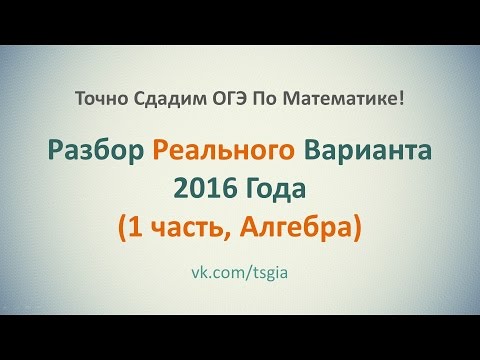 Точно Сдадим ОГЭ По Математике!

Разбор Реального Варианта 2016 Года (1 часть, Алгебра)

vk.com/tsgia